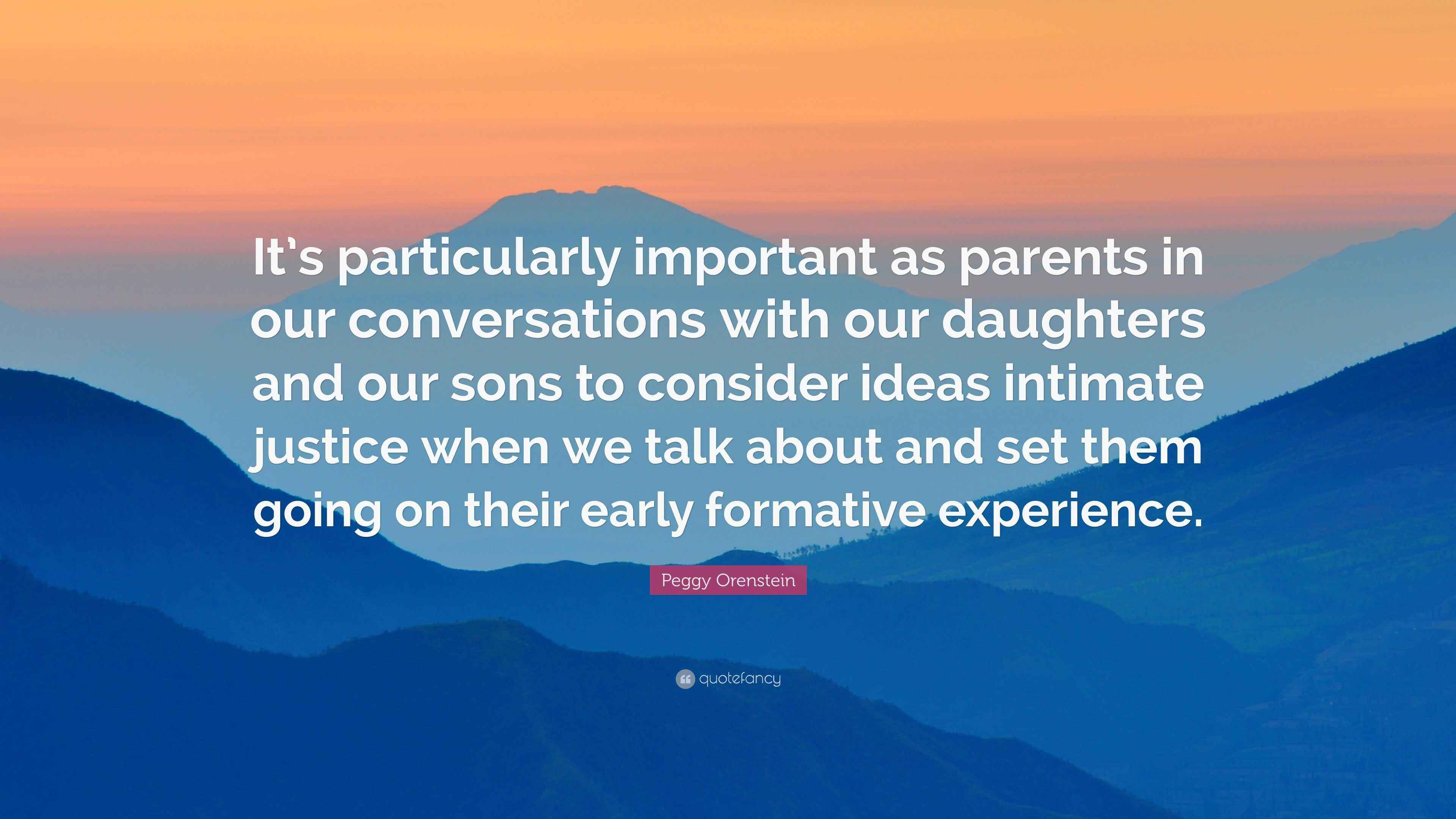 It's particularly important as parents in our conversations with our daughters and our sons to consider ideas intimate justice when we talk about and set them going on their early formative experience.

Peggy Orenstein

quotefancy